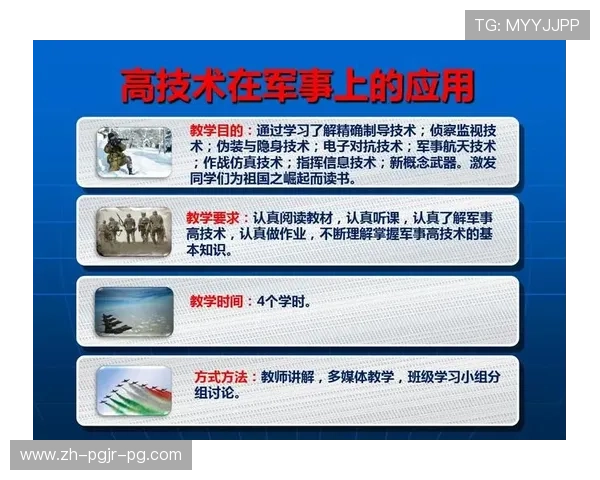 TG: MYYJJPP

高技术在军事上的应用

教学目的：通过学习了解精确制导技术；侦察监视技术；伪装与隐身技术；电子对抗技术；军事航天技术；作战仿真技术；指挥信息技术；新概念武器。激发同学们为祖国之崛起而读书。

教学要求：认真阅读教材，认真听课，认真了解军事高技术，认真做作业，不断理解掌握军事高技术的基本知识。

教学时间：4个学时。

方式方法：教师讲解，多媒体教学，班级学习小组分组讨论。

www.zh-pgjr-pg.com